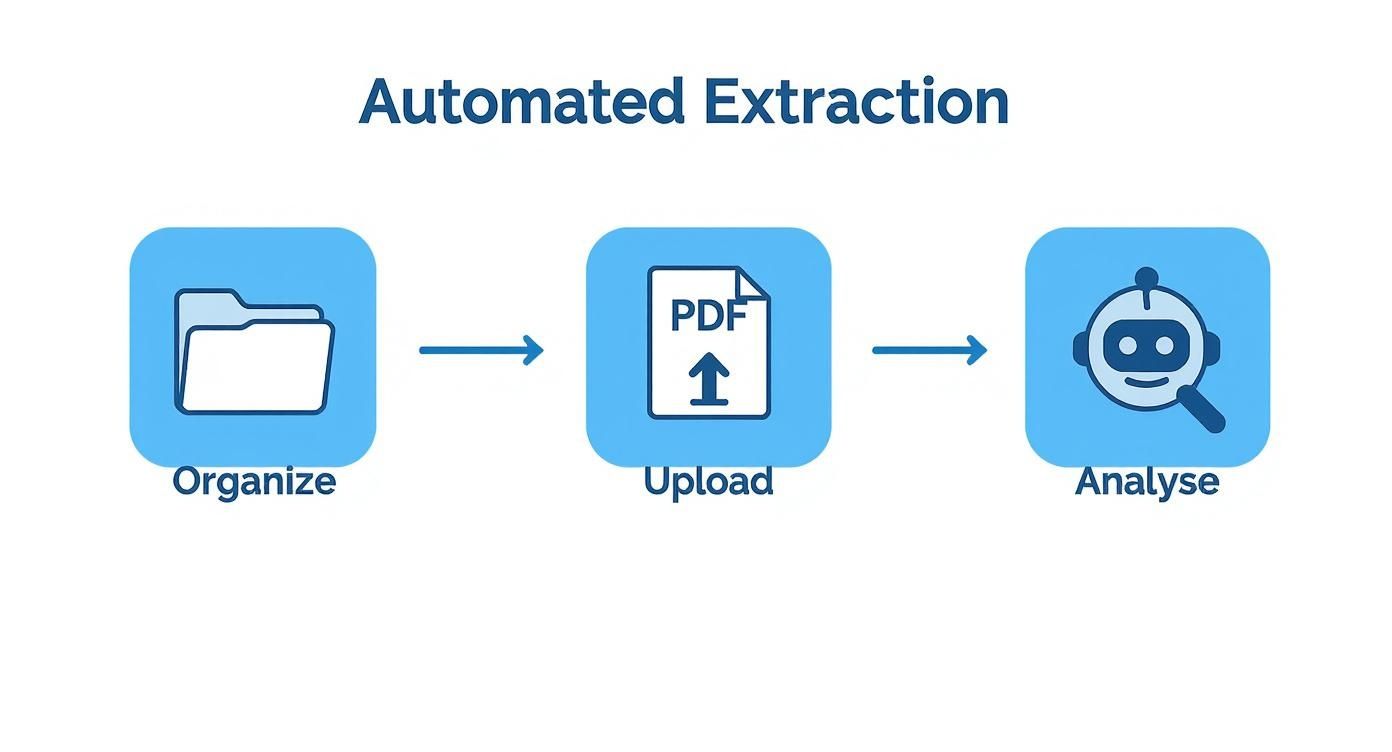 Automated Extraction

PDF

Organize

Upload

Analyse